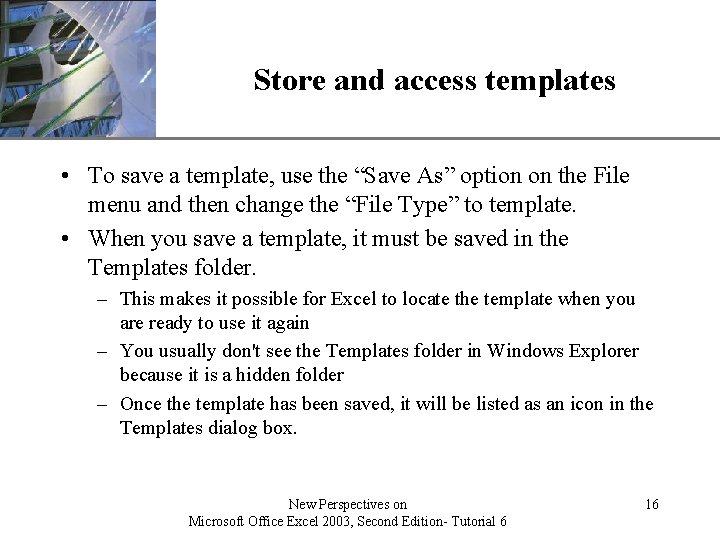 Store and access templates

• To save a template, use the "Save As" option on the File menu and then change the "File Type" to template.
• When you save a template, it must be saved in the Templates folder.
- This makes it possible for Excel to locate the template when you are ready to use it again
- You usually don't see the Templates folder in Windows Explorer because it is a hidden folder
- Once the template has been saved, it will be listed as an icon in the Templates dialog box.

New Perspectives on
Microsoft Office Excel 2003, Second Edition- Tutorial 6

16